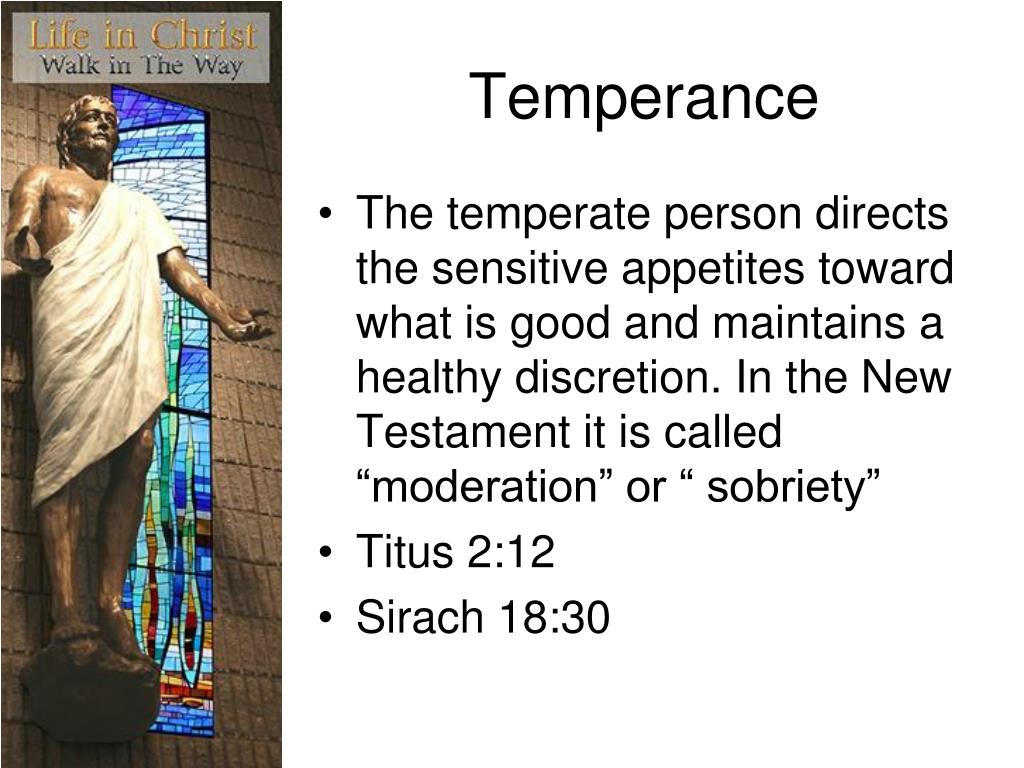 Life in Christ
Walk in The Way

Temperance

• The temperate person directs the sensitive appetites toward what is good and maintains a healthy discretion. In the New Testament it is called “moderation” or “ sobriety”
• Titus 2:12
• Sirach 18:30